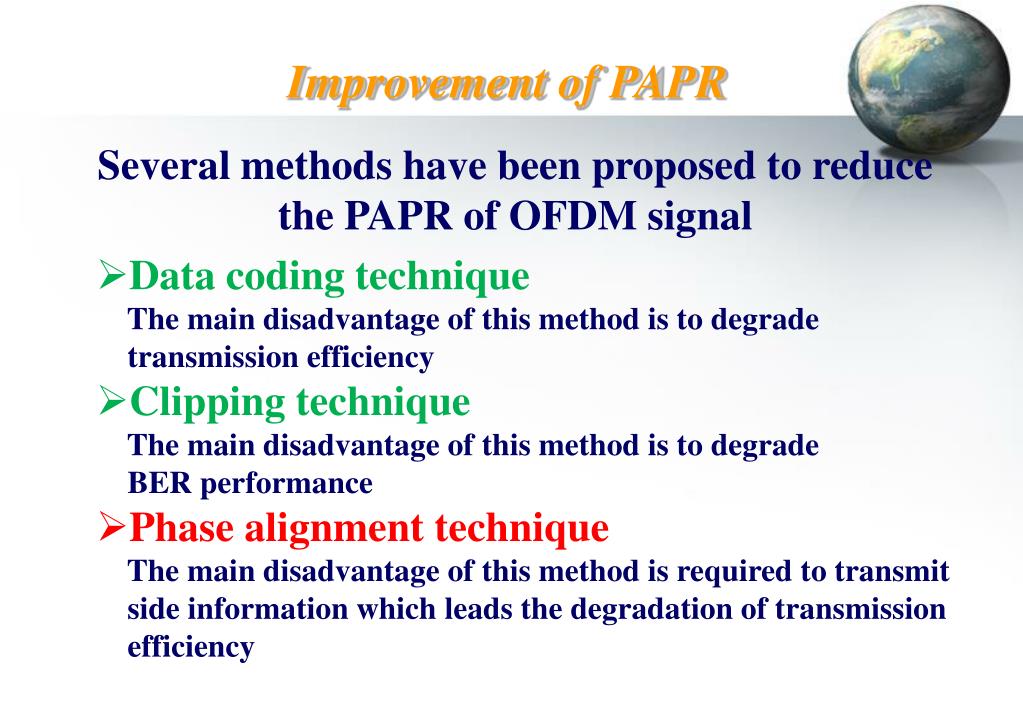 Improvement of PAPR

Several methods have been proposed to reduce the PAPR of OFDM signal

➢Data coding technique
The main disadvantage of this method is to degrade transmission efficiency

➢Clipping technique
The main disadvantage of this method is to degrade BER performance

➢Phase alignment technique
The main disadvantage of this method is required to transmit side information which leads the degradation of transmission efficiency